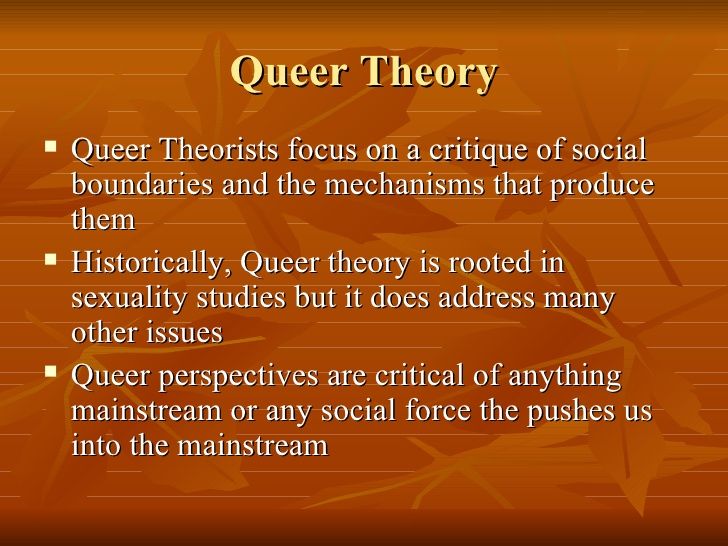 Queer Theory

▪ Queer Theorists focus on a critique of social boundaries and the mechanisms that produce them
▪ Historically, Queer theory is rooted in sexuality studies but it does address many other issues
▪ Queer perspectives are critical of anything mainstream or any social force the pushes us into the mainstream